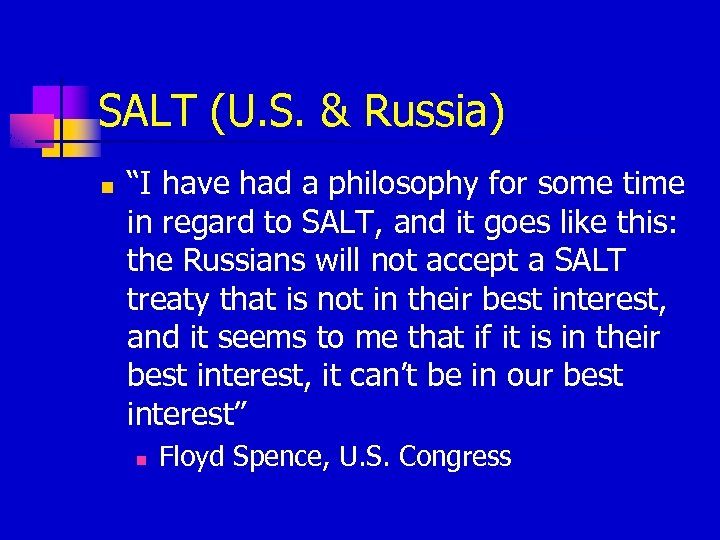 SALT (U.S. & Russia)

“I have had a philosophy for some time in regard to SALT, and it goes like this: the Russians will not accept a SALT treaty that is not in their best interest, and it seems to me that if it is in their best interest, it can’t be in our best interest”

Floyd Spence, U.S. Congress